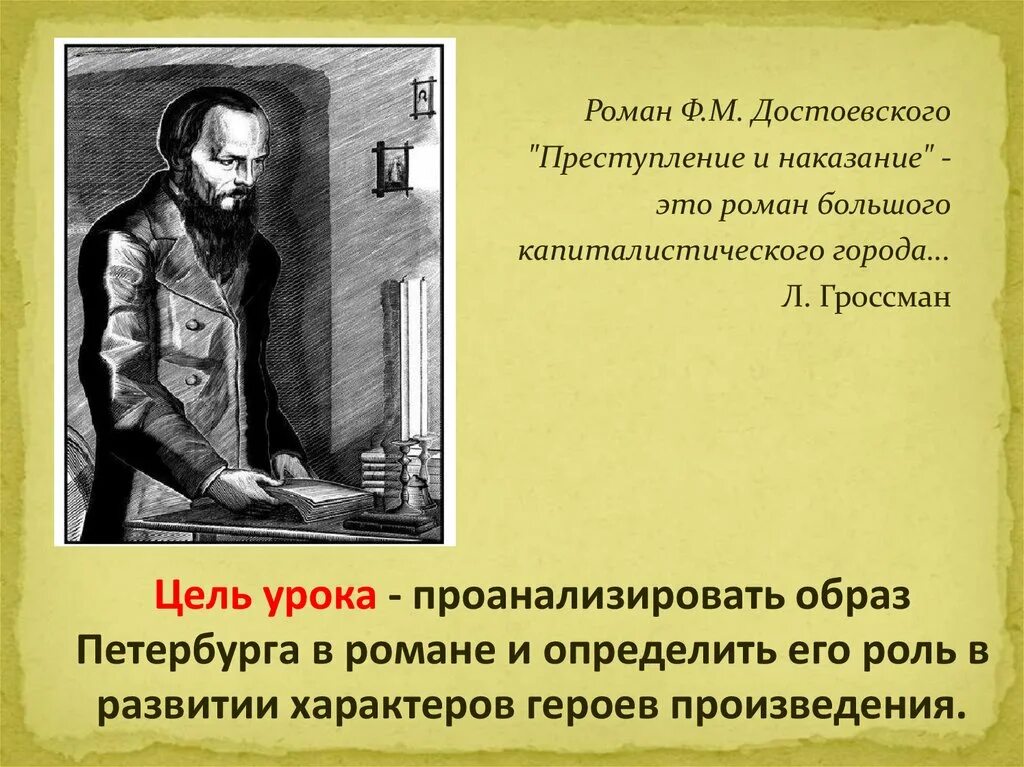 Роман Ф.М. Достоевского "Преступление и наказание" - это роман большого капиталистического города…
Л. Гроссман

Цель урока - проанализировать образ Петербурга в романе и определить его роль в развитии характеров героев произведения.